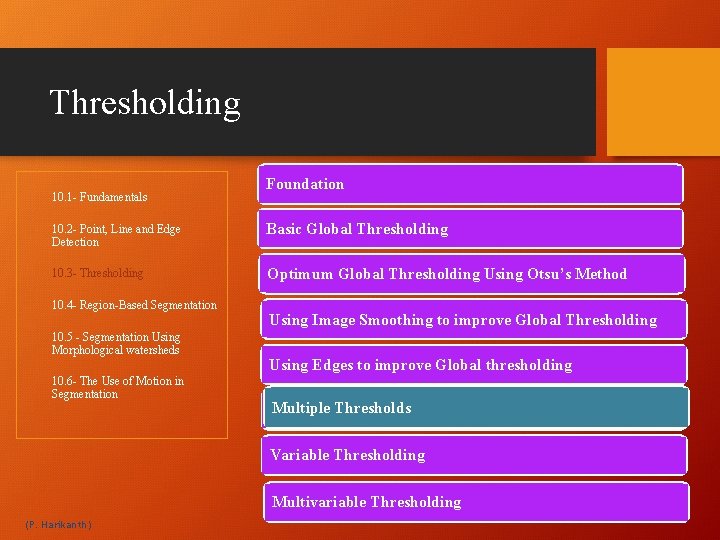 Thresholding

10.1- Fundamentals

10.2- Point, Line and Edge Detection

10.3- Thresholding

10.4- Region-Based Segmentation

10.5 - Segmentation Using Morphological watersheds

10.6- The Use of Motion in Segmentation

Foundation

Basic Global Thresholding

Optimum Global Thresholding Using Otsu's Method

Using Image Smoothing to improve Global Thresholding

Using Edges to improve Global thresholding

Multiple Thresholds

Variable Thresholding

Multivariable Thresholding

(P. Harikanth)